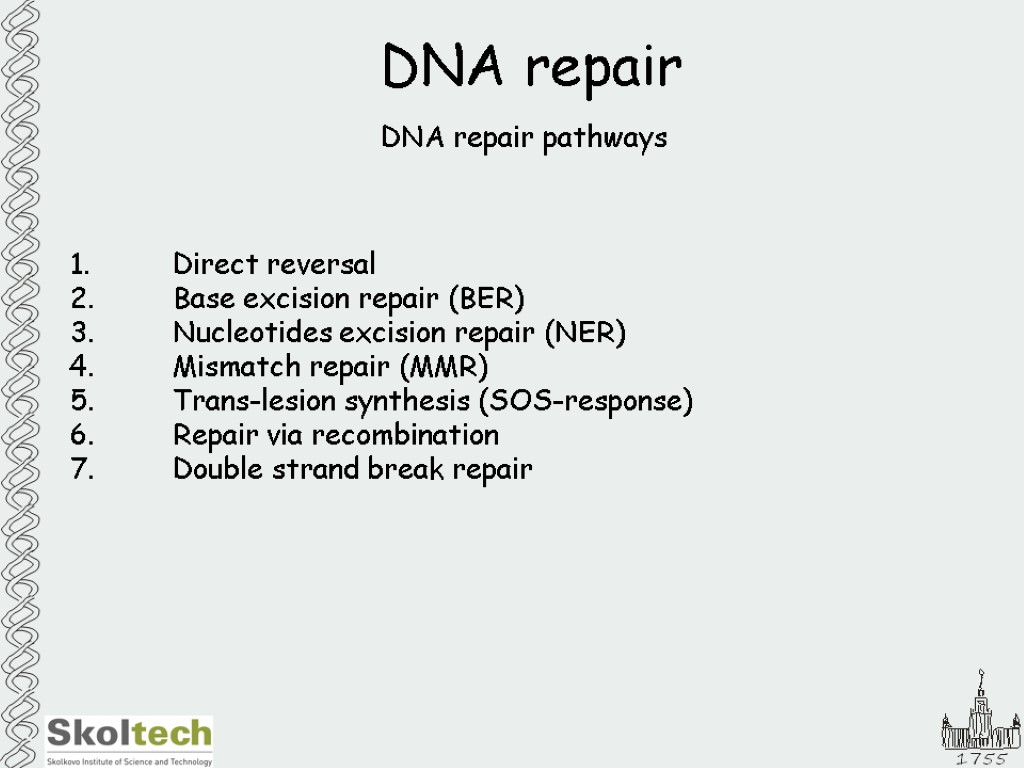 DNA repair

DNA repair pathways

1. Direct reversal
2. Base excision repair (BER)
3. Nucleotides excision repair (NER)
4. Mismatch repair (MMR)
5. Trans-lesion synthesis (SOS-response)
6. Repair via recombination
7. Double strand break repair

Skoltech
Skolkovo Institute of Science and Technology

1755